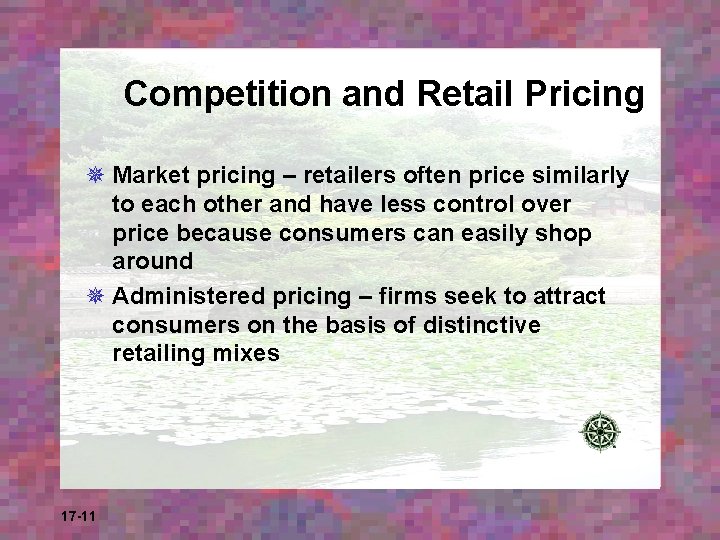 Competition and Retail Pricing

Market pricing – retailers often price similarly to each other and have less control over price because consumers can easily shop around

Administered pricing – firms seek to attract consumers on the basis of distinctive retailing mixes

17-11